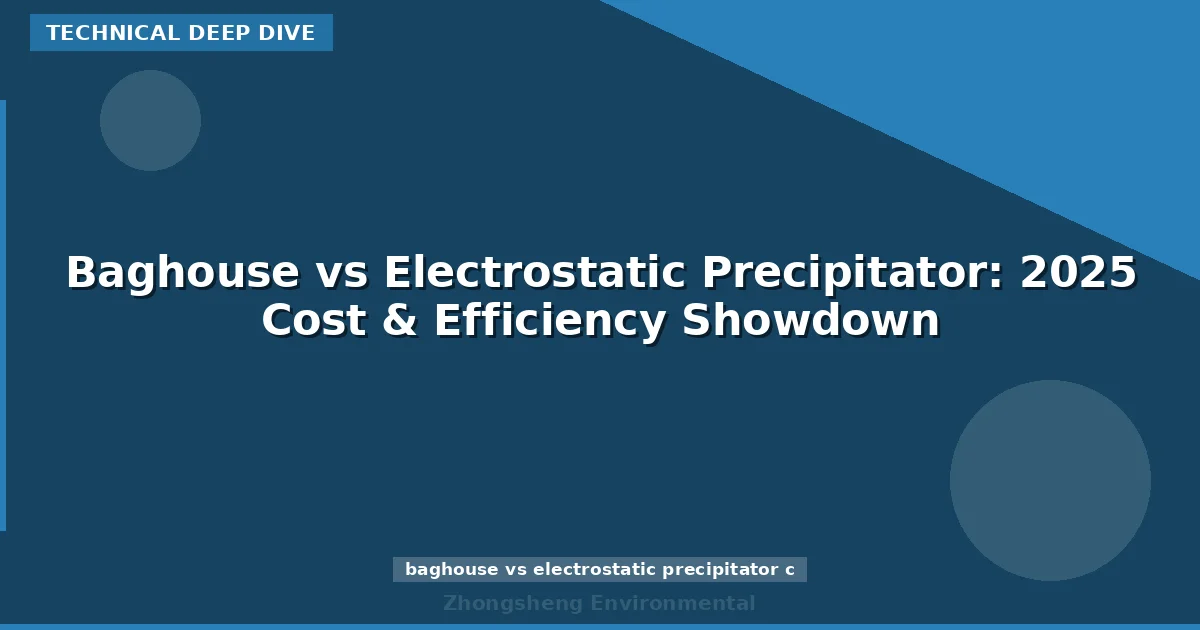 TECHNICAL DEEP DIVE

Baghouse vs Electrostatic Precipitator: 2025 Cost & Efficiency Showdown

baghouse vs electrostatic precipitator c

Zhongsheng Environmental